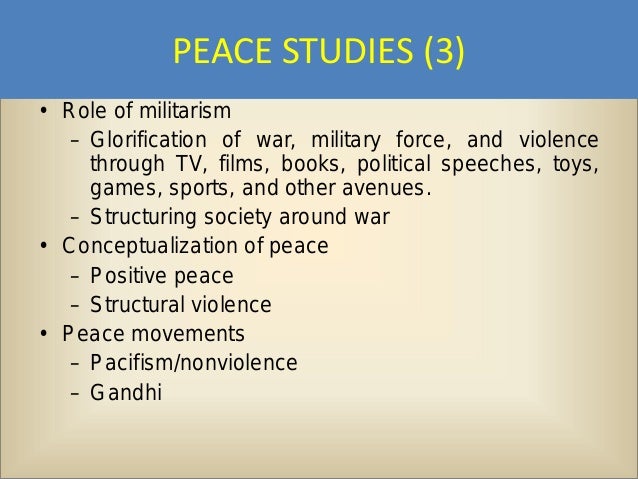 PEACE STUDIES (3)

• Role of militarism
  – Glorification of war, military force, and violence through TV, films, books, political speeches, toys, games, sports, and other avenues.
  – Structuring society around war
• Conceptualization of peace
  – Positive peace
  – Structural violence
• Peace movements
  – Pacifism/nonviolence
  – Gandhi